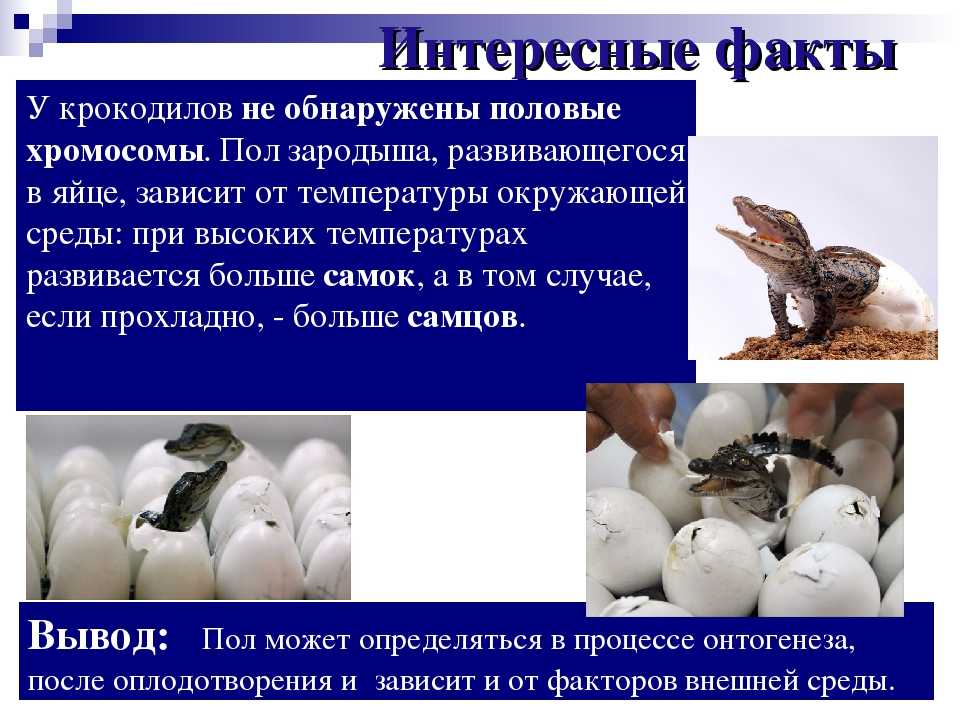 Интересные факты

У крокодилов не обнаружены половые хромосомы. Пол зародыша, развивающегося в яйце, зависит от температуры окружающей среды: при высоких температурах развивается больше самок, а в том случае, если прохладно, - больше самцов.

Вывод: Пол может определяться в процессе онтогенеза, после оплодотворения и зависит и от факторов внешней среды.